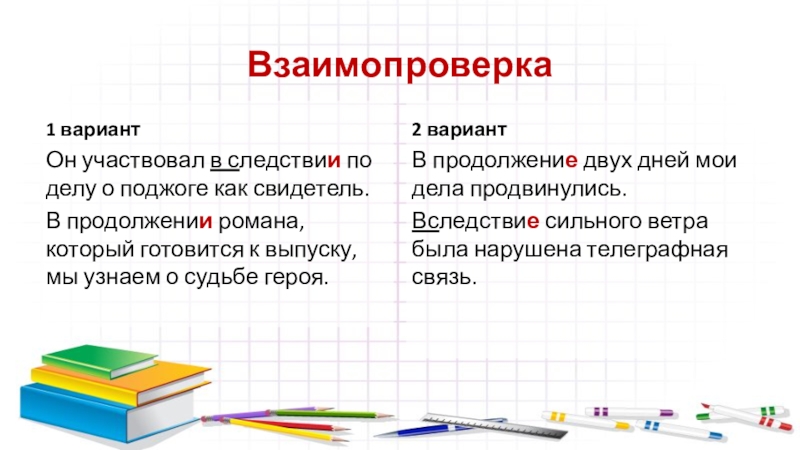 Взаимопроверка

1 вариант

Он участвовал в следствии по делу о поджоге как свидетель.

В продолжении романа, который готовится к выпуску, мы узнаем о судьбе героя.

2 вариант

В продолжение двух дней мои дела продвинулись.

Вследствие сильного ветра была нарушена телеграфная связь.